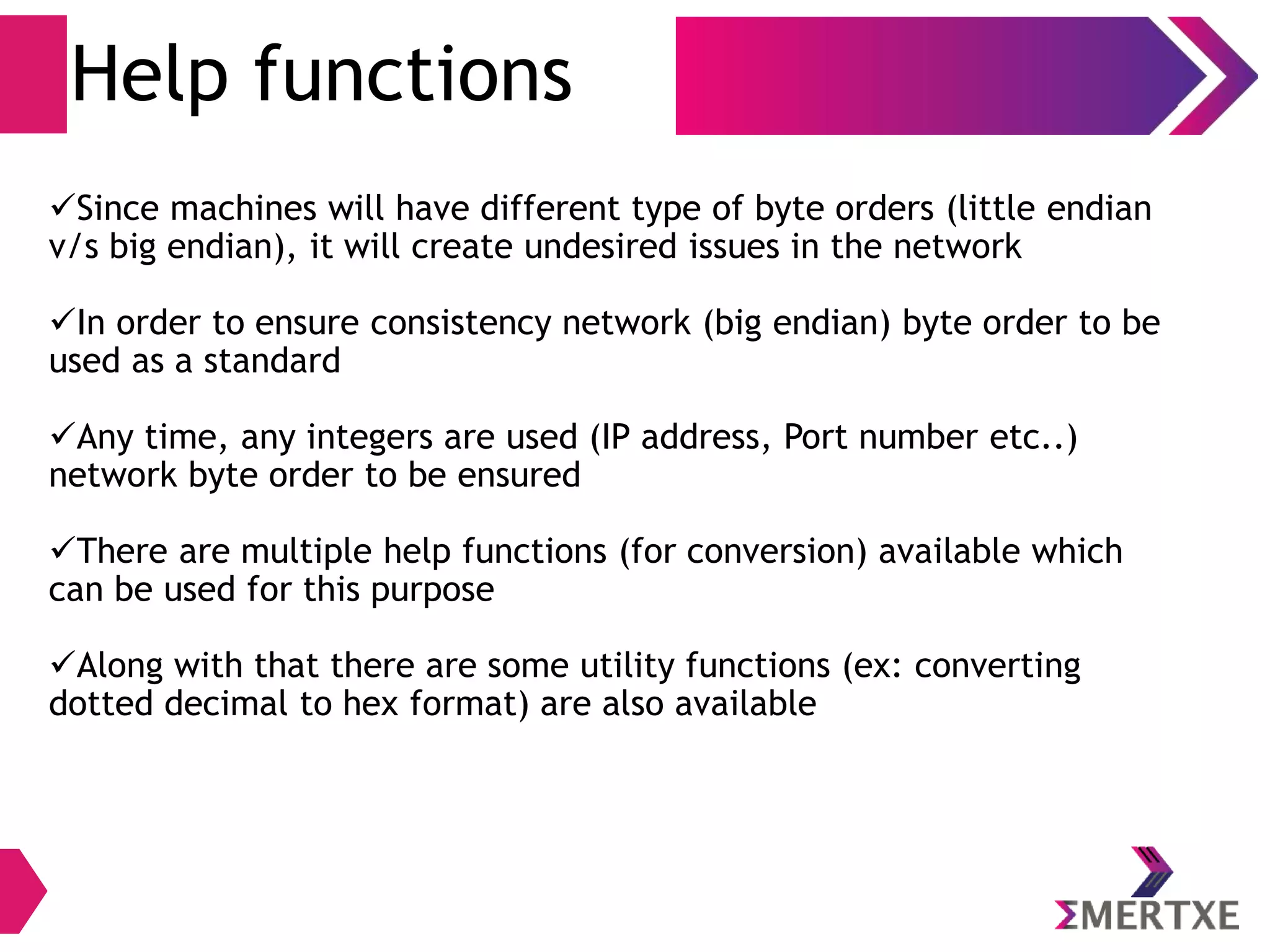 Help functions

✓Since machines will have different type of byte orders (little endian v/s big endian), it will create undesired issues in the network

✓In order to ensure consistency network (big endian) byte order to be used as a standard

✓Any time, any integers are used (IP address, Port number etc..) network byte order to be ensured

✓There are multiple help functions (for conversion) available which can be used for this purpose

✓Along with that there are some utility functions (ex: converting dotted decimal to hex format) are also available

ΣMERTXE